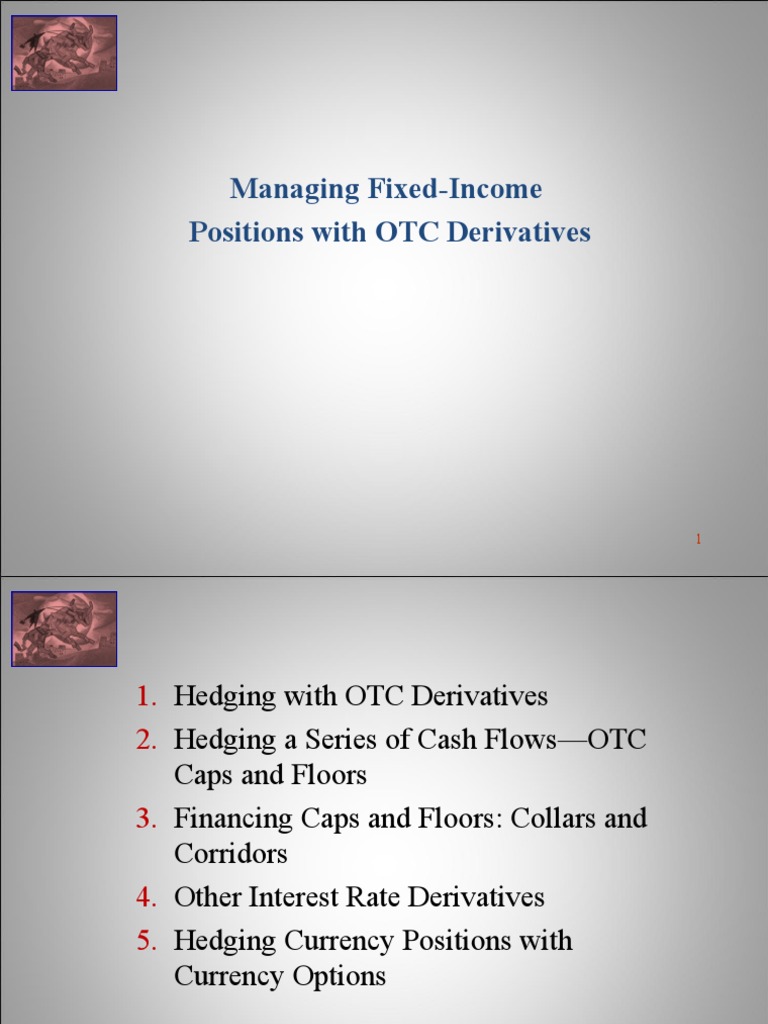 Managing Fixed-Income Positions with OTC Derivatives

1

1. Hedging with OTC Derivatives
2. Hedging a Series of Cash Flows—OTC Caps and Floors
3. Financing Caps and Floors: Collars and Corridors
4. Other Interest Rate Derivatives
5. Hedging Currency Positions with Currency Options